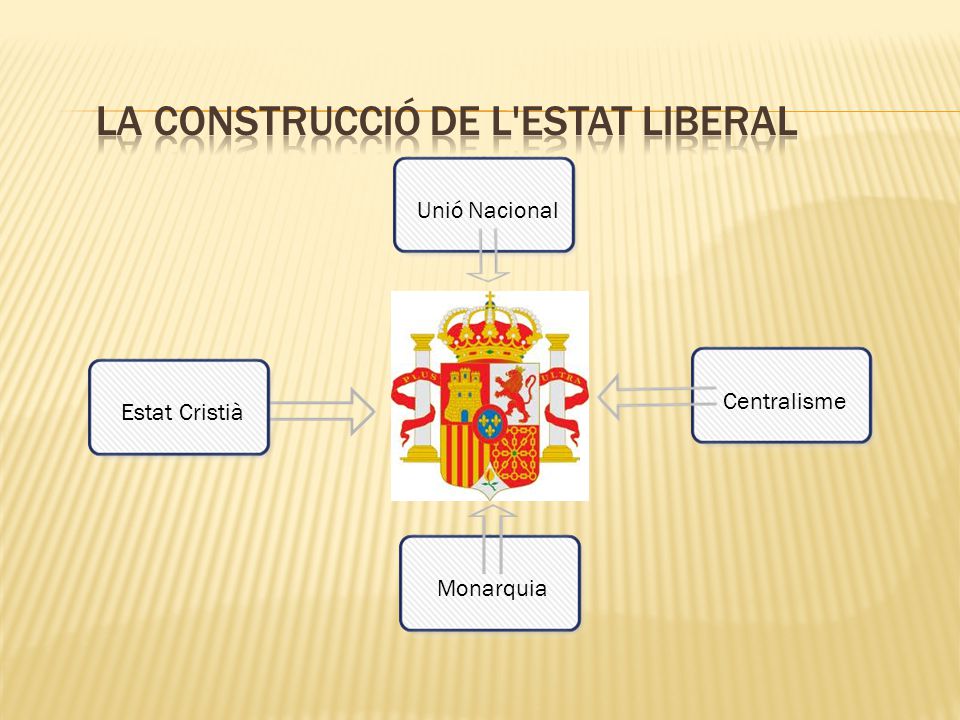 LA CONSTRUCCIÓ DE L'ESTAT LIBERAL

Unió Nacional

Estat Cristià

PLUS ULTRA

Centralisme

Monarquia